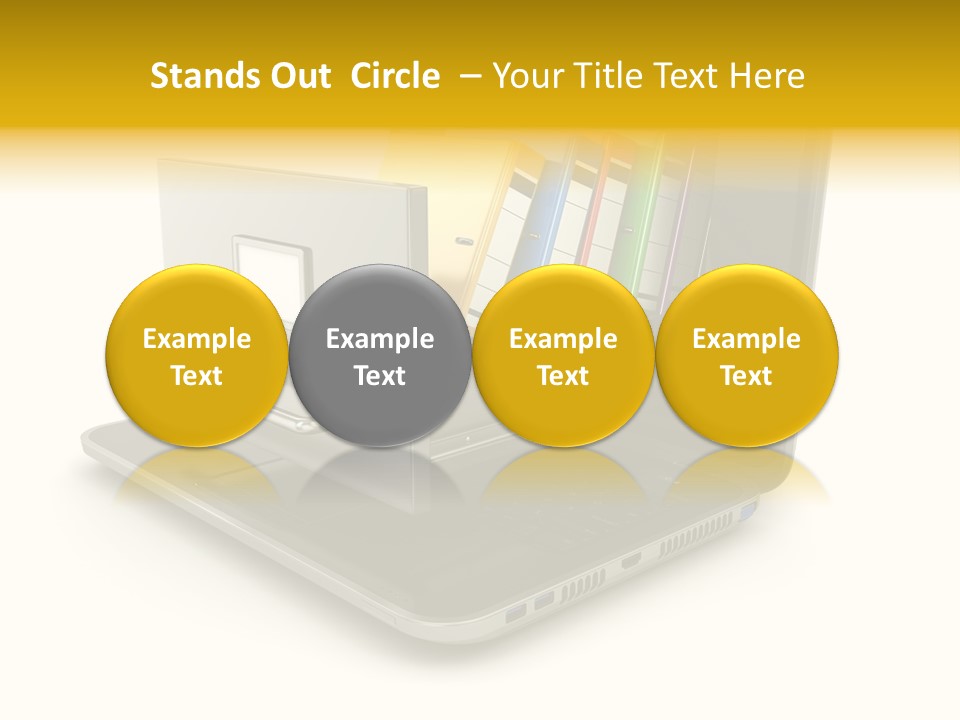 Stands Out Circle – Your Title Text Here

Example Text

Example Text

Example Text

Example Text